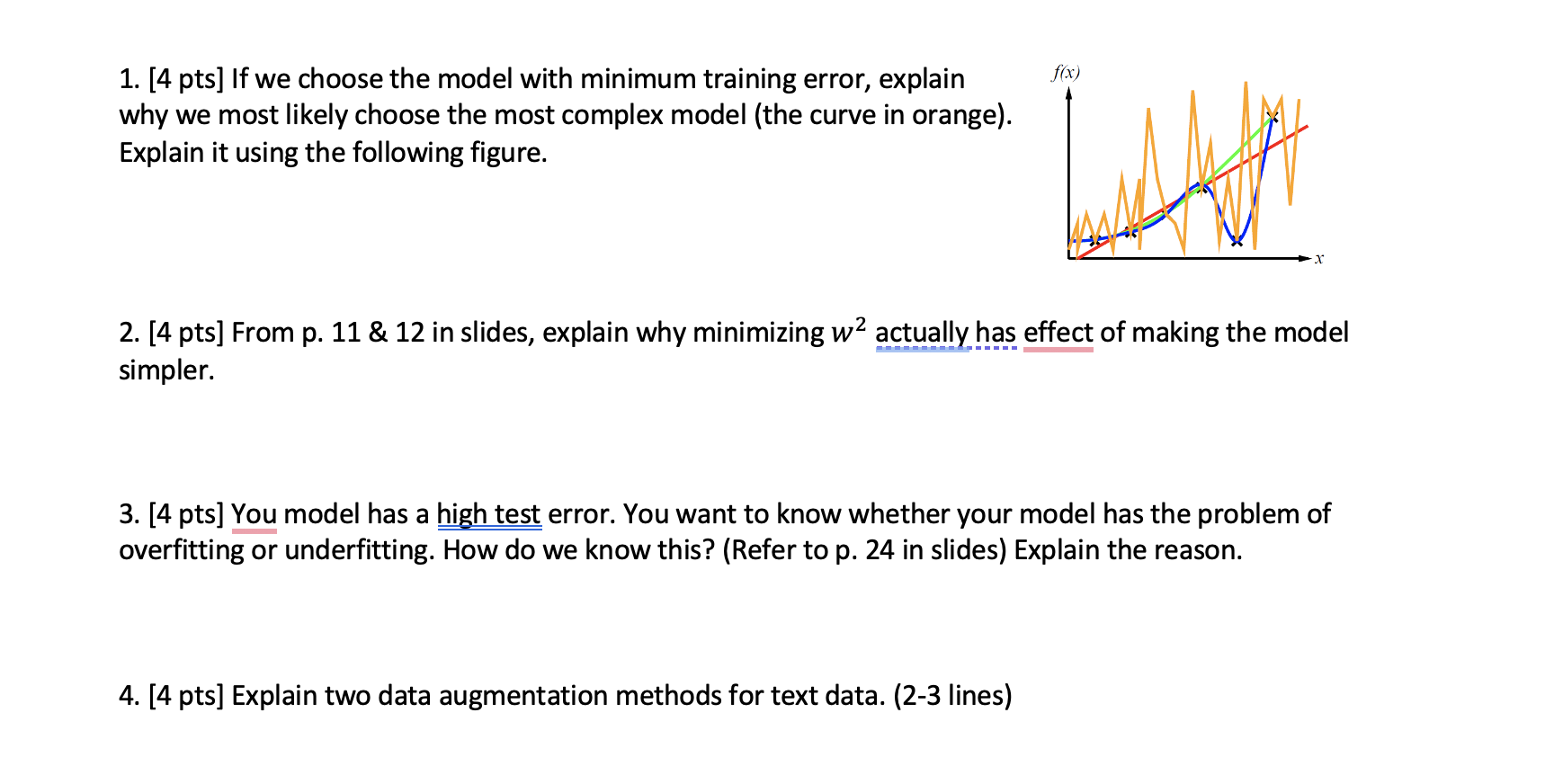 1. [4 pts] If we choose the model with minimum training error, explain why we most likely choose the most complex model (the curve in orange). Explain it using the following figure.

$f(x)$

$x$

2. [4 pts] From p. 11 & 12 in slides, explain why minimizing $w^2$ actually has effect of making the model simpler.

3. [4 pts] You model has a high test error. You want to know whether your model has the problem of overfitting or underfitting. How do we know this? (Refer to p. 24 in slides) Explain the reason.

4. [4 pts] Explain two data augmentation methods for text data. (2-3 lines)